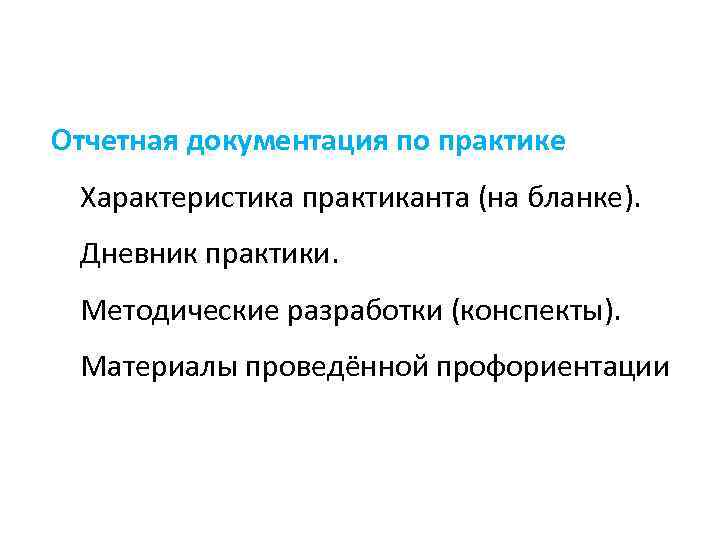 Отчетная документация по практике

Характеристика практиканта (на бланке).

Дневник практики.

Методические разработки (конспекты).

Материалы проведённой профориентации